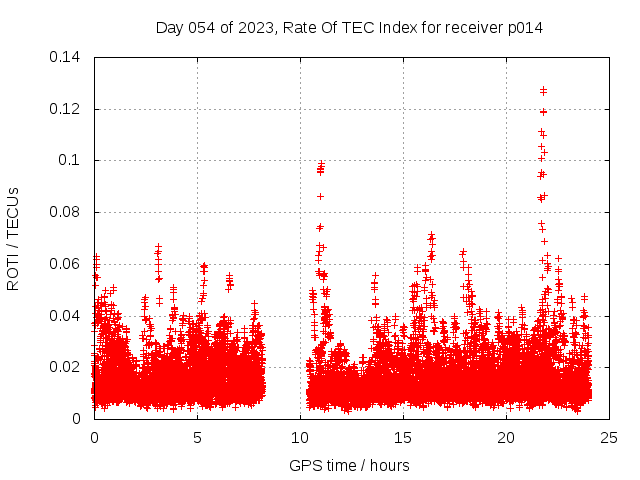 Day 054 of 2023, Rate Of TEC Index for receiver p014

ROTI / TECUs

0.14
0.12
0.1
0.08
0.06
0.04
0.02
0

0 5 10 15 20 25

GPS time / hours